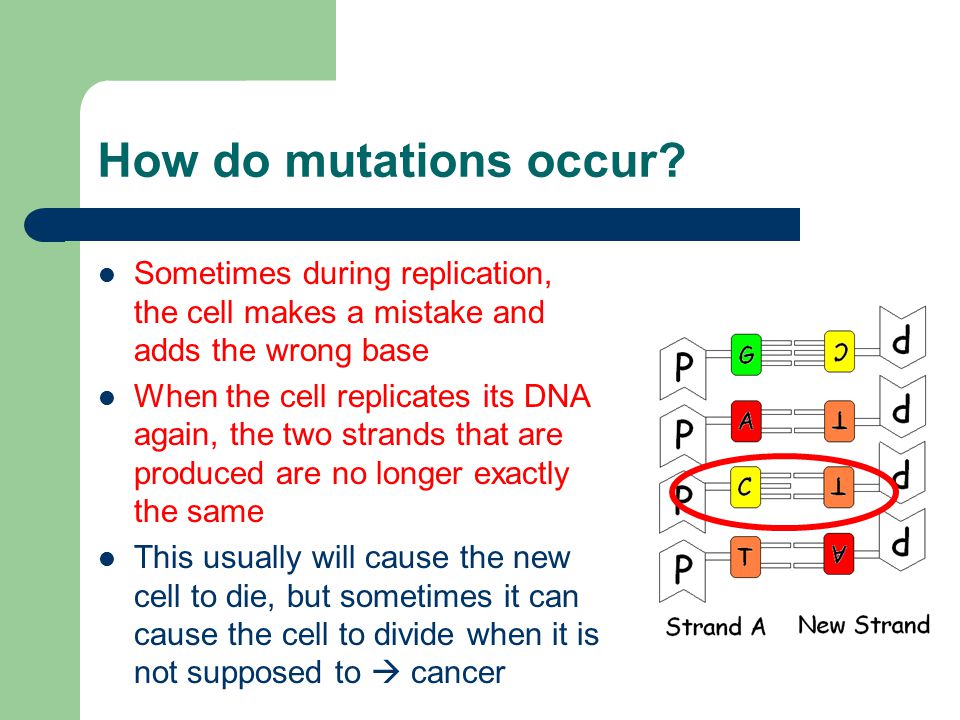 How do mutations occur?

- Sometimes during replication, the cell makes a mistake and adds the wrong base
- When the cell replicates its DNA again, the two strands that are produced are no longer exactly the same
- This usually will cause the new cell to die, but sometimes it can cause the cell to divide when it is not supposed to → cancer

P G C P
P A T P
P C T P
P T A P
Strand A New Strand